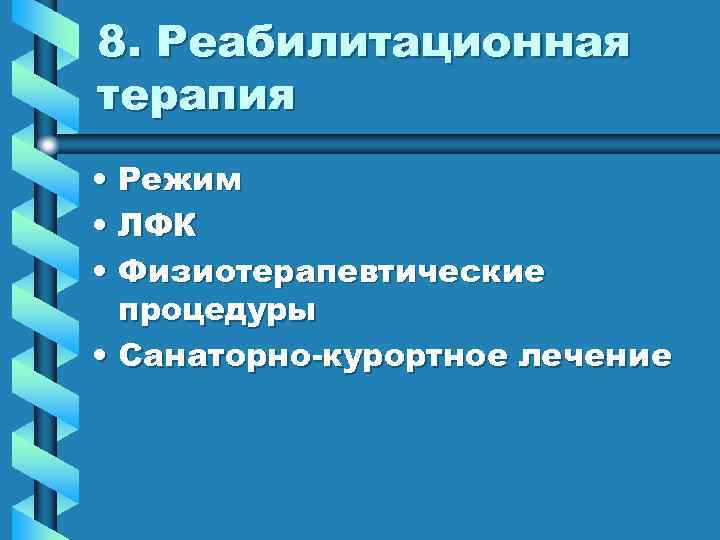 8. Реабилитационная терапия

• Режим
• ЛФК
• Физиотерапевтические процедуры
• Санаторно-курортное лечение